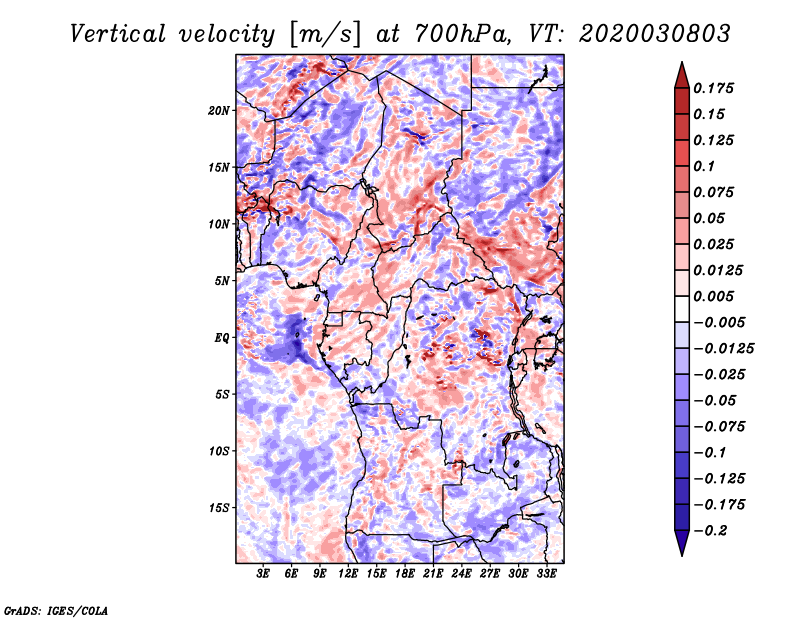 Vertical velocity [m/s] at 700hPa, VT: 2020030803

20N
15N
10N
5N
EQ
5S
10S
15S

3E 6E 9E 12E 15E 18E 21E 24E 27E 30E 33E

0.175
0.15
0.125
0.1
0.075
0.05
0.025
0.0125
0.005
−0.005
−0.0125
−0.025
−0.05
−0.075
−0.1
−0.125
−0.175
−0.2

GrADS: IGES/COLA